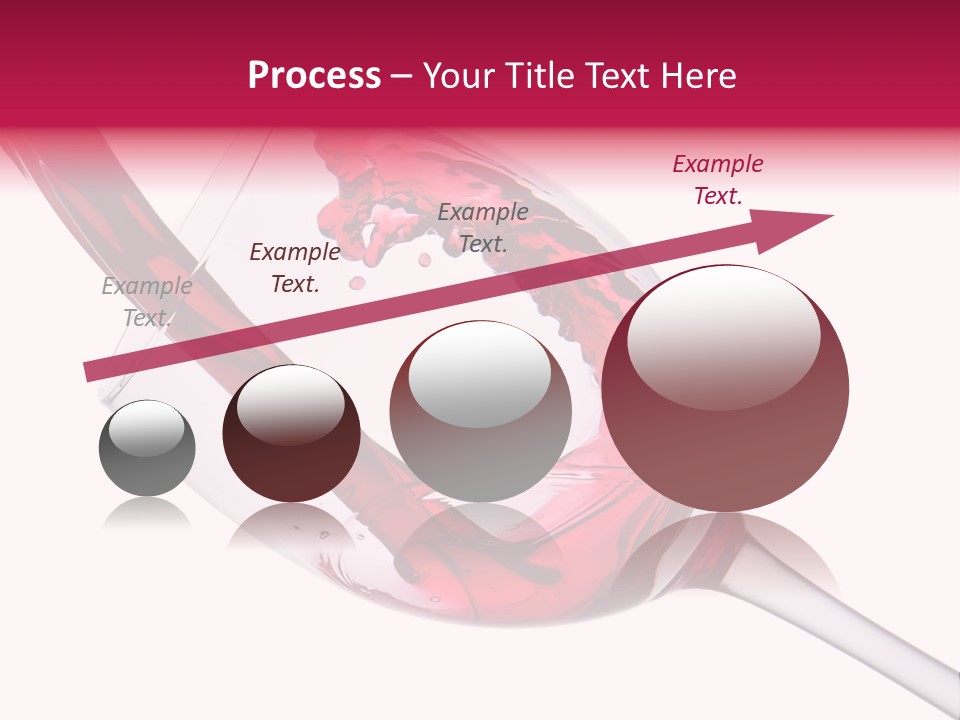 Process – Your Title Text Here

Example Text.

Example Text.

Example Text.

Example Text.